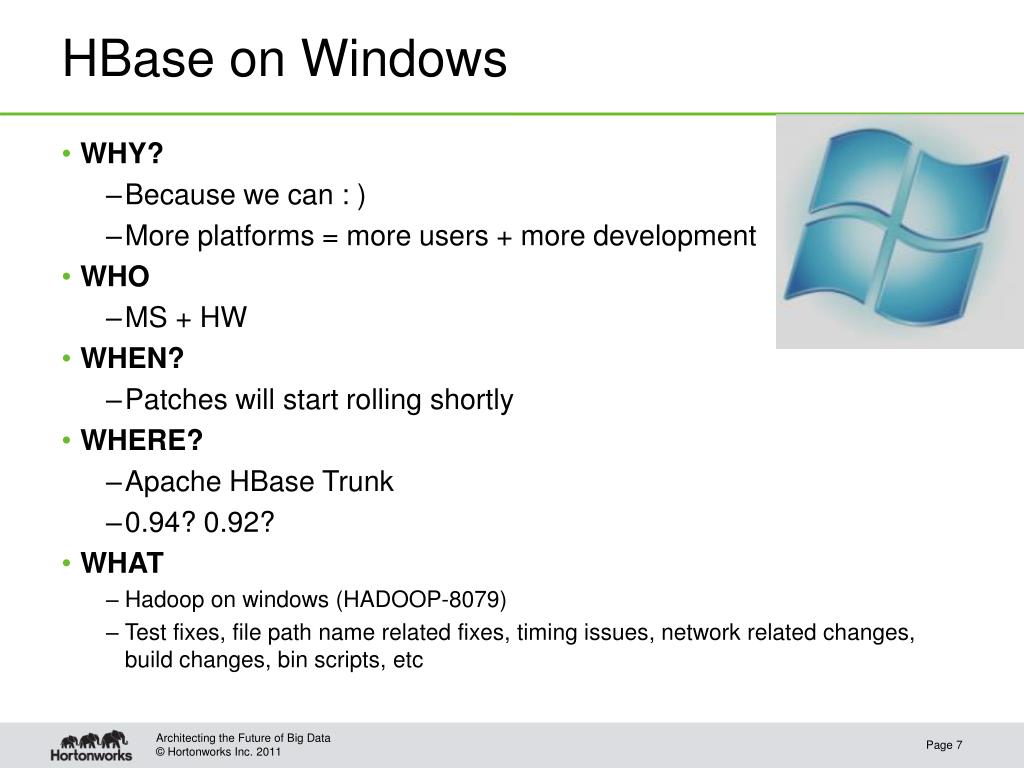 HBase on Windows

• WHY?
– Because we can : )
– More platforms = more users + more development
• WHO
– MS + HW
• WHEN?
– Patches will start rolling shortly
• WHERE?
– Apache HBase Trunk
– 0.94? 0.92?
• WHAT
– Hadoop on windows (HADOOP-8079)
– Test fixes, file path name related fixes, timing issues, network related changes, build changes, bin scripts, etc

Hortonworks
Architecting the Future of Big Data
© Hortonworks Inc. 2011
Page 7